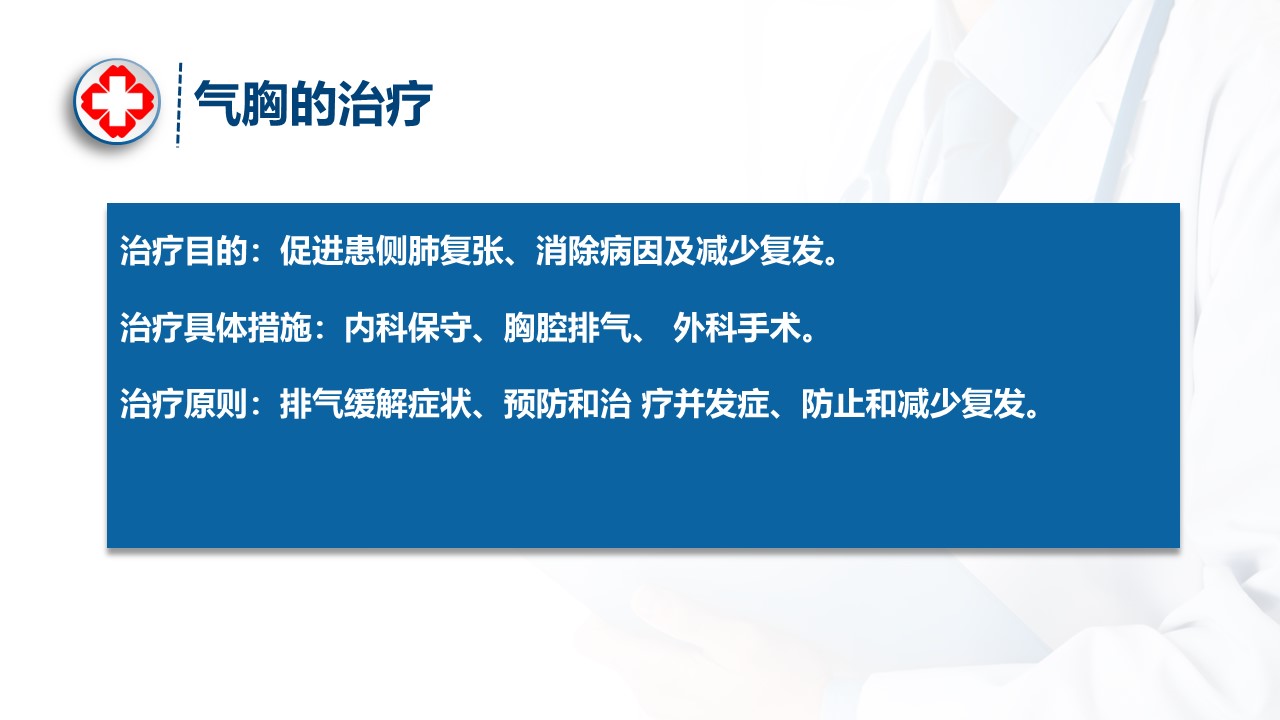 气胸的治疗

治疗目的：促进患侧肺复张、消除病因及减少复发。

治疗具体措施：内科保守、胸腔排气、 外科手术。

治疗原则：排气缓解症状、预防和治 疗并发症、防止和减少复发。